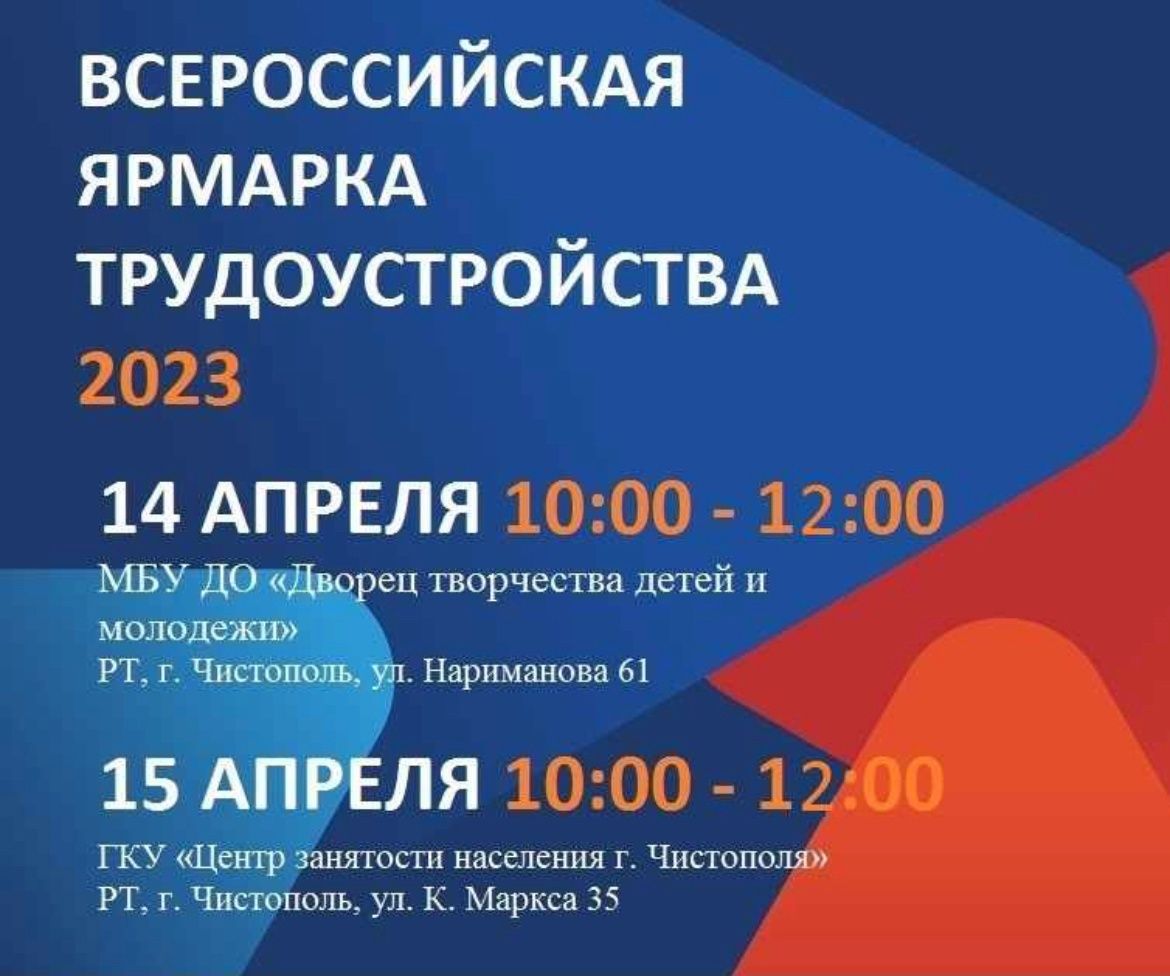 ВСЕРОССИЙСКАЯ ЯРМАРКА ТРУДОУСТРОЙСТВА 2023

14 АПРЕЛЯ 10:00 - 12:00
МБУ ДО «Дворец творчества детей и молодежи»
РТ, г. Чистополь, ул. Нариманова 61

15 АПРЕЛЯ 10:00 - 12:00
ГКУ «Центр занятости населения г. Чистополя»
РТ, г. Чистополь, ул. К. Маркса 35